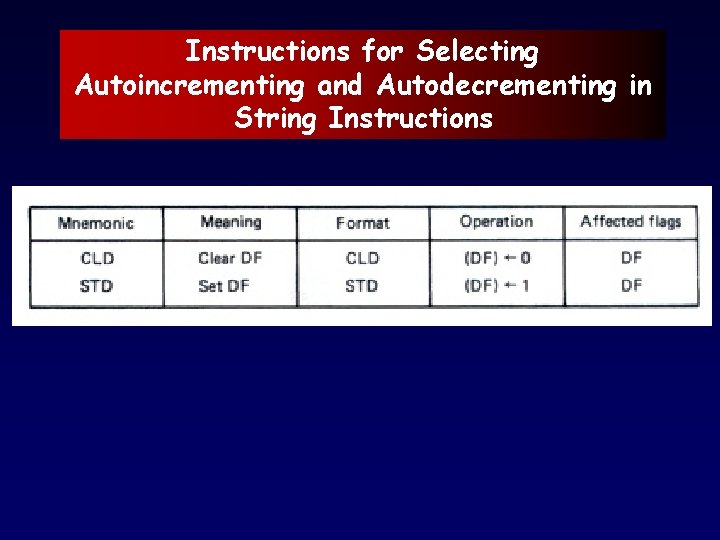 Instructions for Selecting Autoincrementing and Autodecrementing in String Instructions

| Mnemonic | Meaning | Format | Operation | Affected flags |
|---|---|---|---|---|
| CLD | Clear DF | CLD | $(DF) \leftarrow 0$ | DF |
| STD | Set DF | STD | $(DF) \leftarrow 1$ | DF |